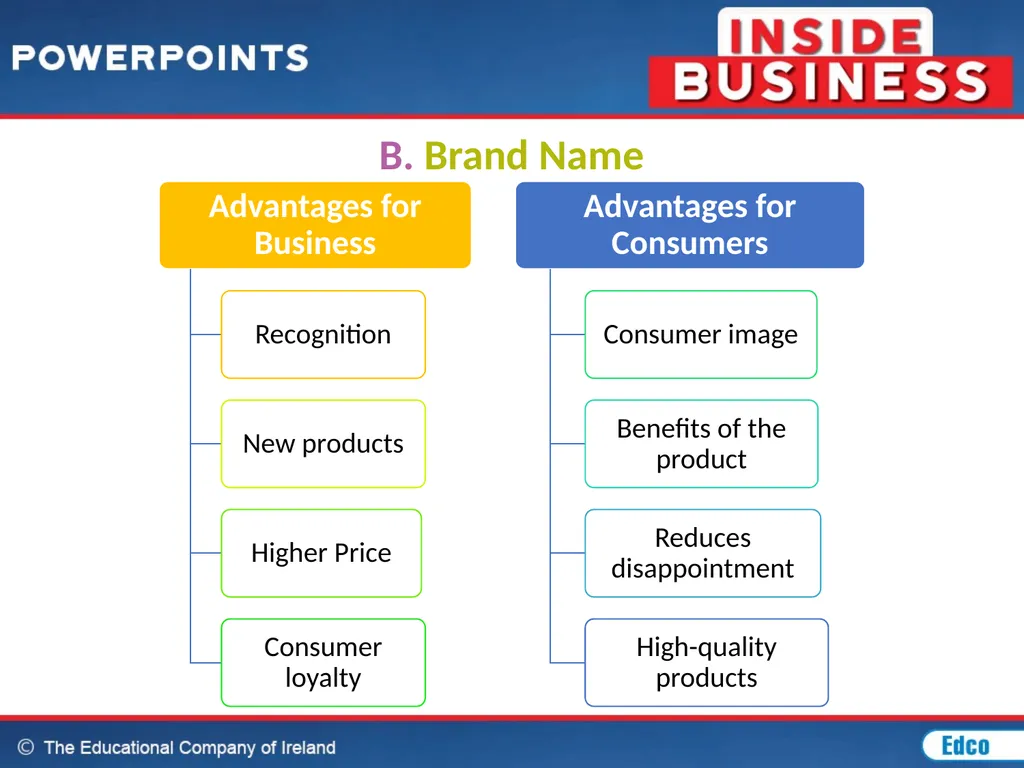 POWERPOINTS

INSIDE BUSINESS

B. Brand Name

Advantages for Business

Recognition

New products

Higher Price

Consumer loyalty

Advantages for Consumers

Consumer image

Benefits of the product

Reduces disappointment

High-quality products

© The Educational Company of Ireland

Edco